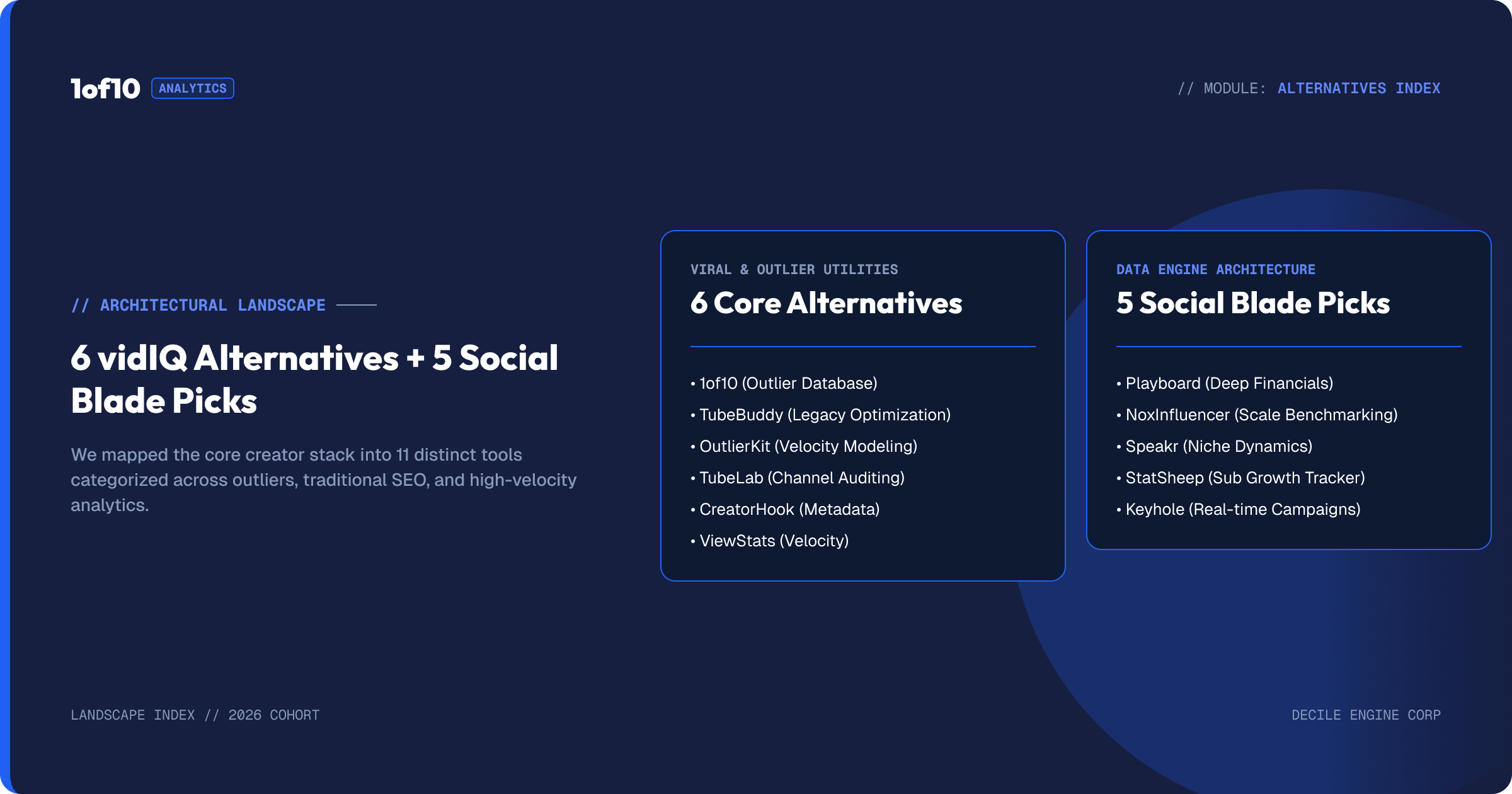 1of10 ANALYTICS

// MODULE: ALTERNATIVES INDEX

// ARCHITECTURAL LANDSCAPE

6 vidIQ Alternatives + 5 Social Blade Picks

We mapped the core creator stack into 11 distinct tools categorized across outliers, traditional SEO, and high-velocity analytics.

VIRAL & OUTLIER UTILITIES

6 Core Alternatives

• 1of10 (Outlier Database)
• TubeBuddy (Legacy Optimization)
• OutlierKit (Velocity Modeling)
• TubeLab (Channel Auditing)
• CreatorHook (Metadata)
• ViewStats (Velocity)

DATA ENGINE ARCHITECTURE

5 Social Blade Picks

• Playboard (Deep Financials)
• NoxInfluencer (Scale Benchmarking)
• Speakr (Niche Dynamics)
• StatSheep (Sub Growth Tracker)
• Keyhole (Real-time Campaigns)

LANDSCAPE INDEX // 2026 COHORT

DECILE ENGINE CORP